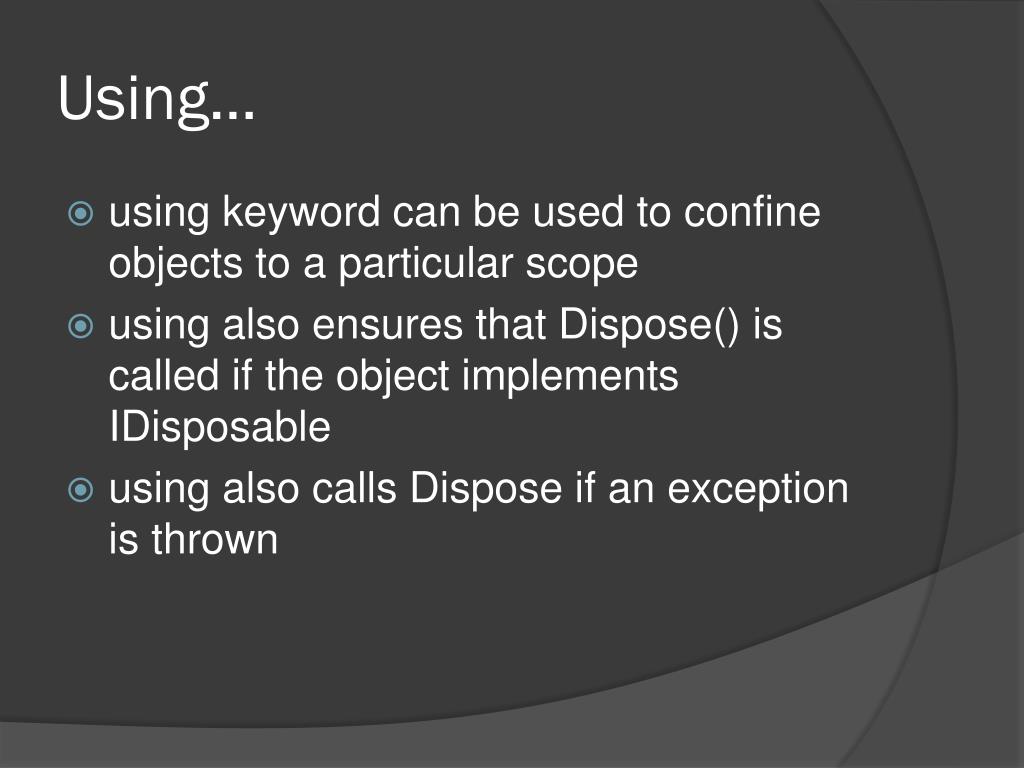 Using…

using keyword can be used to confine objects to a particular scope

using also ensures that Dispose() is called if the object implements IDisposable

using also calls Dispose if an exception is thrown